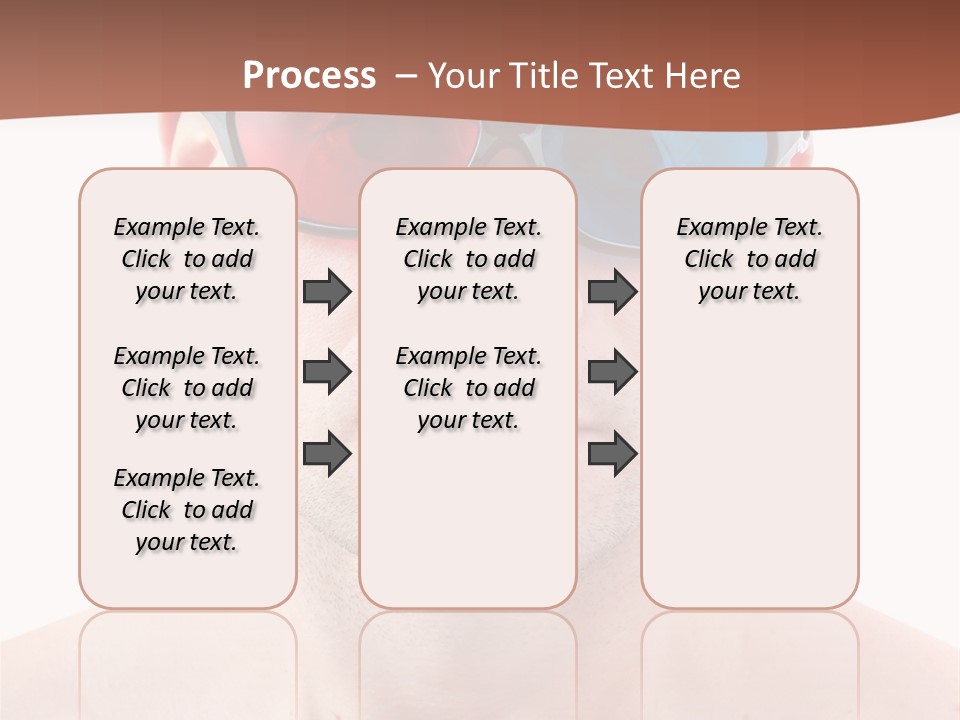 Process – Your Title Text Here

Example Text. Click to add your text.

Example Text. Click to add your text.

Example Text. Click to add your text.

Example Text. Click to add your text.

Example Text. Click to add your text.

Example Text. Click to add your text.